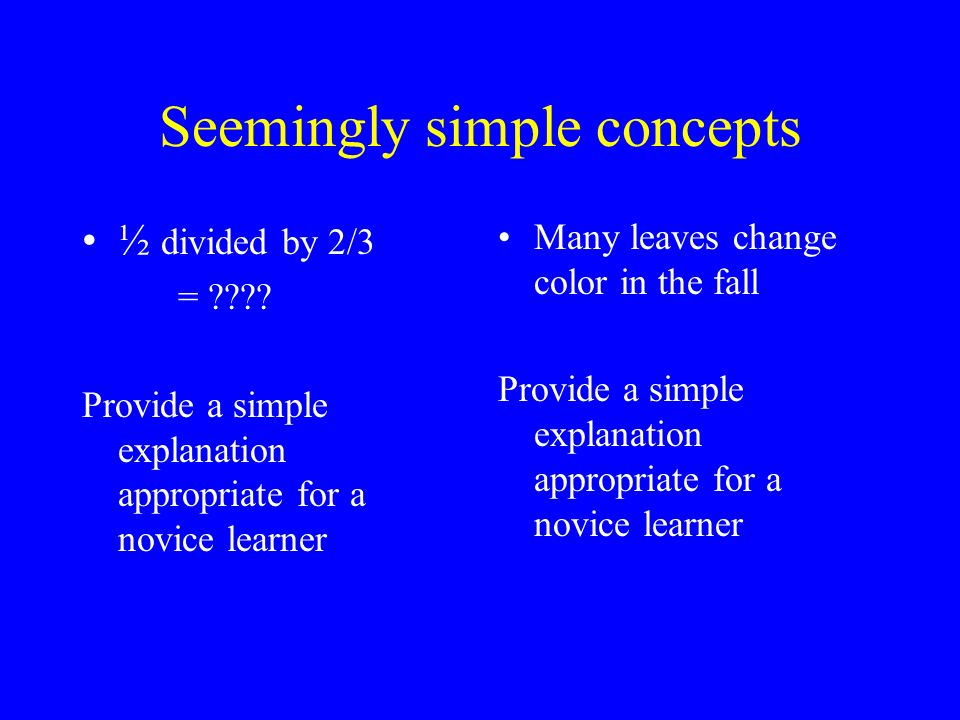 Seemingly simple concepts

• ½ divided by 2/3
= ????

Provide a simple explanation appropriate for a novice learner

• Many leaves change color in the fall

Provide a simple explanation appropriate for a novice learner